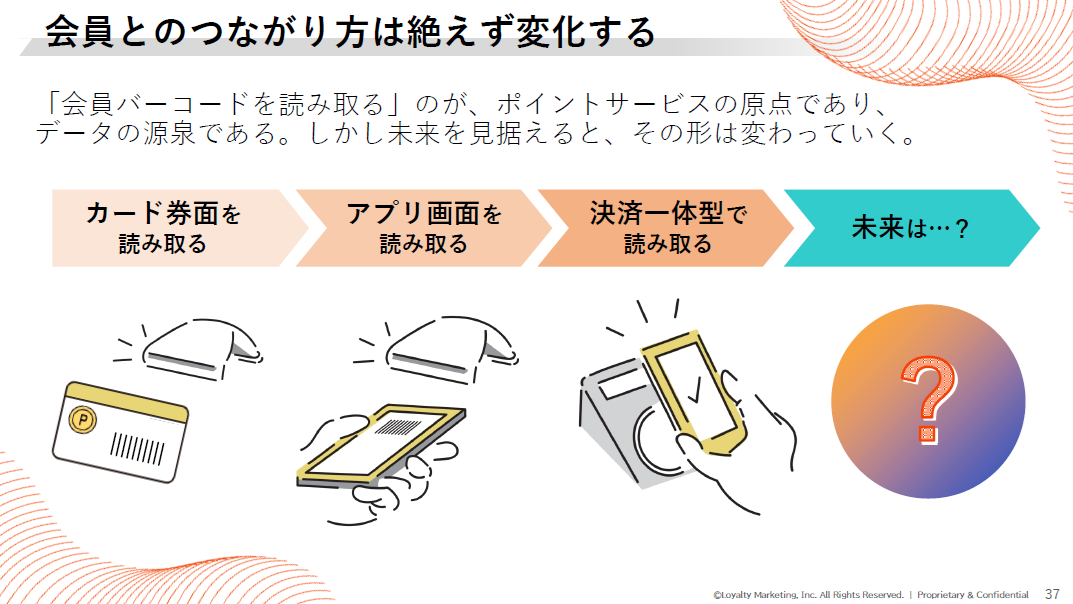 会員とのつながり方は絶えず変化する

「会員バーコードを読み取る」のが、ポイントサービスの原点であり、データの源泉である。しかし未来を見据えると、その形は変わっていく。

カード券面を読み取る

アプリ画面を読み取る

決済一体型で読み取る

未来は…？

P

?

©Loyalty Marketing, Inc. All Rights Reserved. | Proprietary & Confidential 37